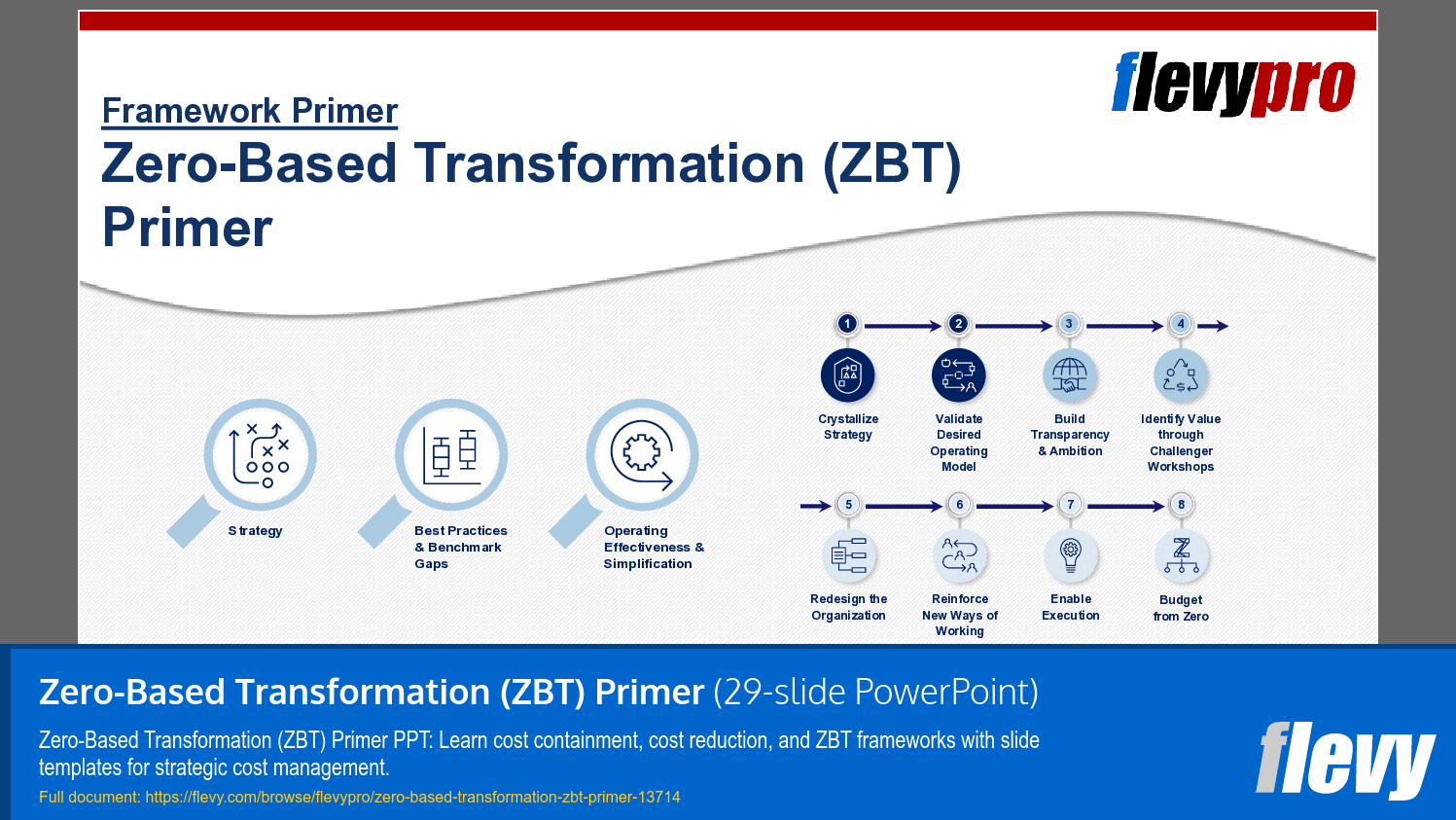 flevypro

Framework Primer

Zero-Based Transformation (ZBT) Primer

Strategy

Best Practices & Benchmark Gaps

Operating Effectiveness & Simplification

1 Crystallize Strategy

2 Validate Desired Operating Model

3 Build Transparency & Ambition

4 Identify Value through Challenger Workshops

5 Redesign the Organization

6 Reinforce New Ways of Working

7 Enable Execution

8 Budget from Zero

Zero-Based Transformation (ZBT) Primer (29-slide PowerPoint)

Zero-Based Transformation (ZBT) Primer PPT: Learn cost containment, cost reduction, and ZBT frameworks with slide templates for strategic cost management.

Full document: https://flevy.com/browse/flevypro/zero-based-transformation-zbt-primer-13714

flevy